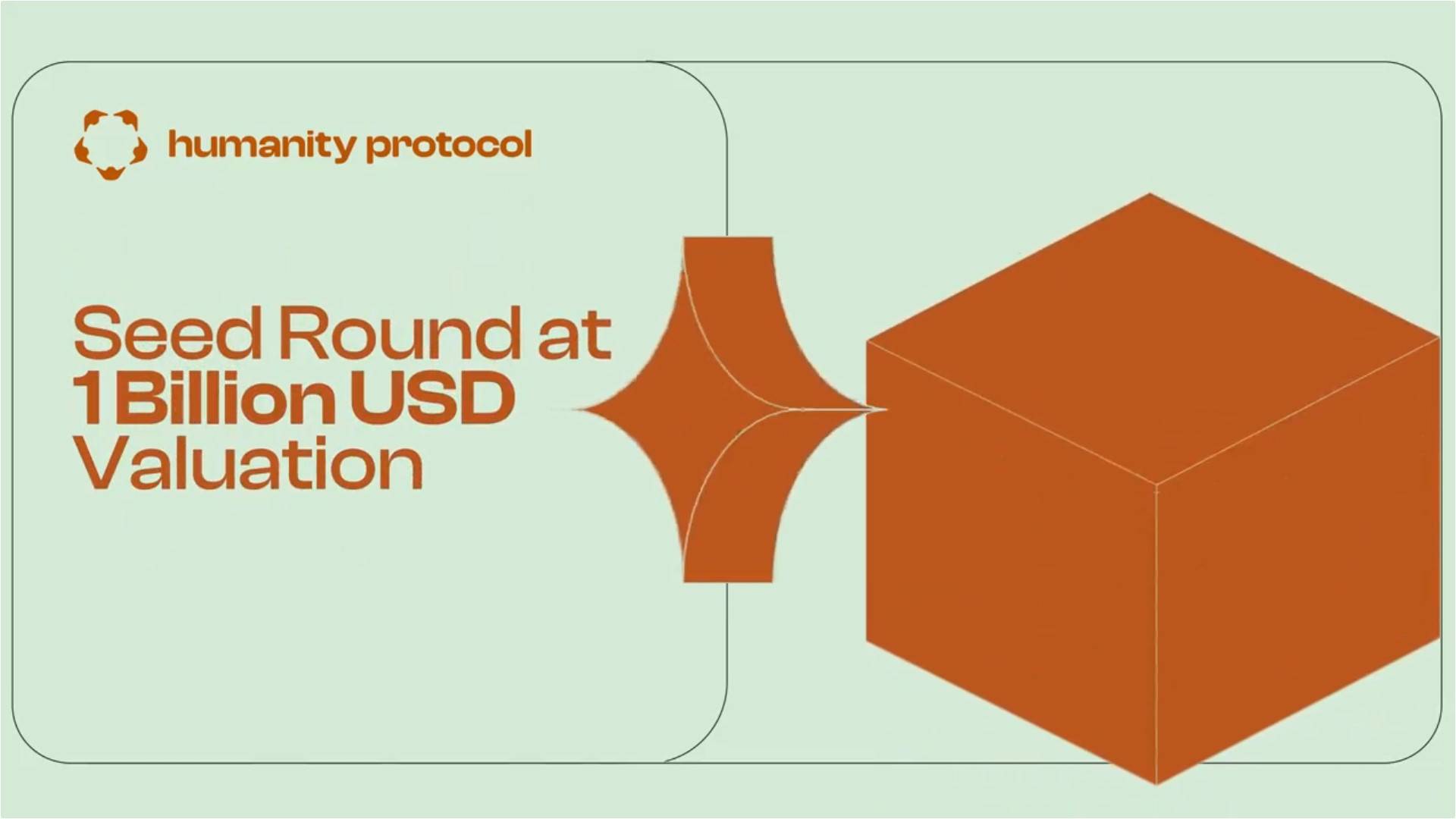 humanity protocol

Seed Round at
1 Billion USD
Valuation